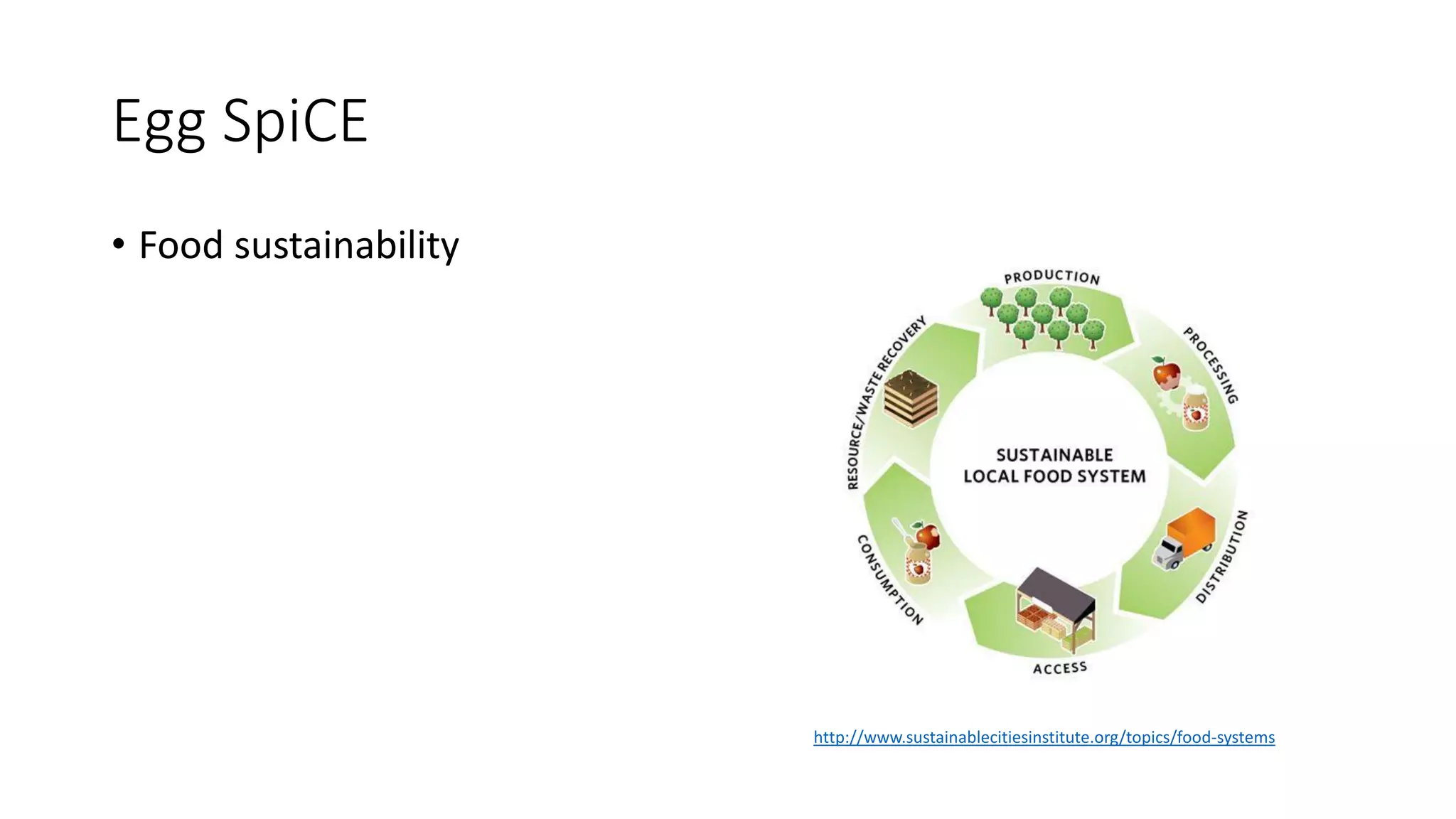 Egg SpiCE

• Food sustainability

PRODUCTION

PROCESSING

DISTRIBUTION

ACCESS

CONSUMPTION

RESOURCE/WASTE RECOVERY

SUSTAINABLE LOCAL FOOD SYSTEM

http://www.sustainablecitiesinstitute.org/topics/food-systems